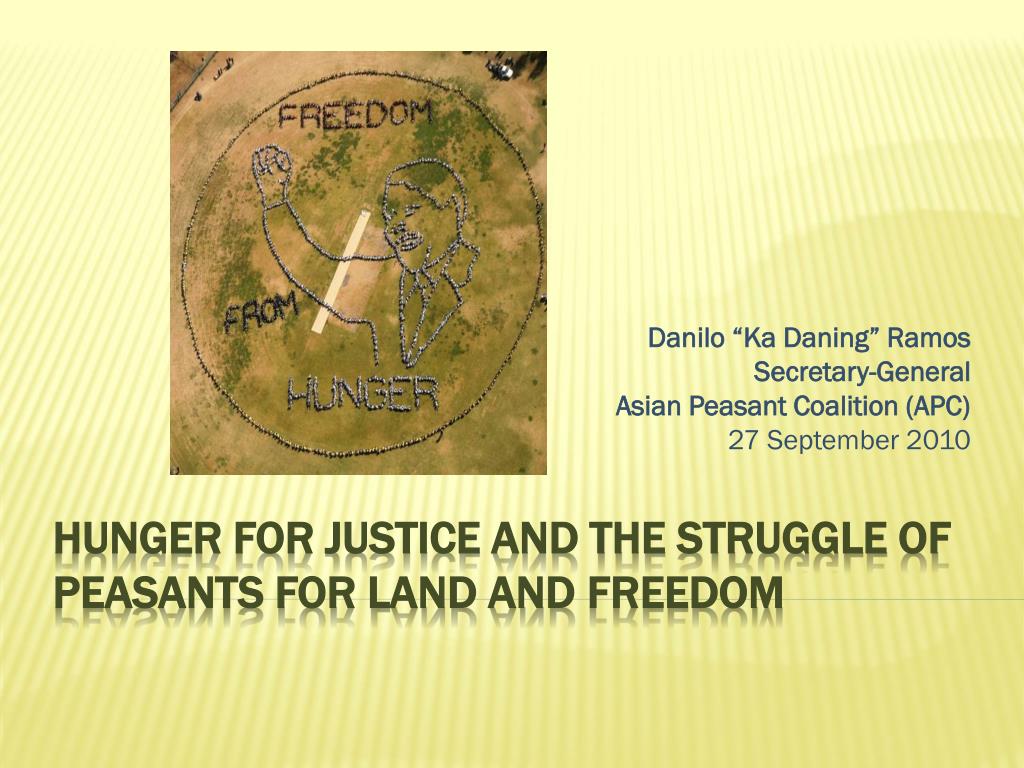 FREEDOM

FROM

HUNGER

Danilo “Ka Daning” Ramos
Secretary-General
Asian Peasant Coalition (APC)
27 September 2010

HUNGER FOR JUSTICE AND THE STRUGGLE OF PEASANTS FOR LAND AND FREEDOM